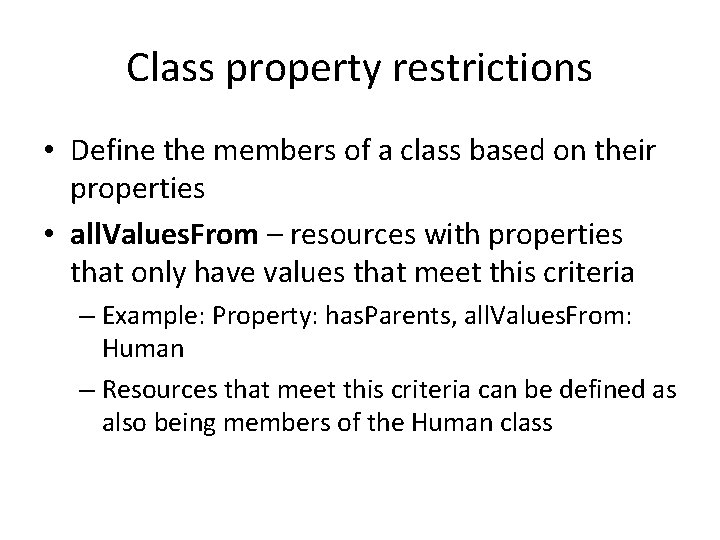 Class property restrictions

• Define the members of a class based on their properties

• allValuesFrom – resources with properties that only have values that meet this criteria

– Example: Property: hasParents, allValuesFrom: Human

– Resources that meet this criteria can be defined as also being members of the Human class